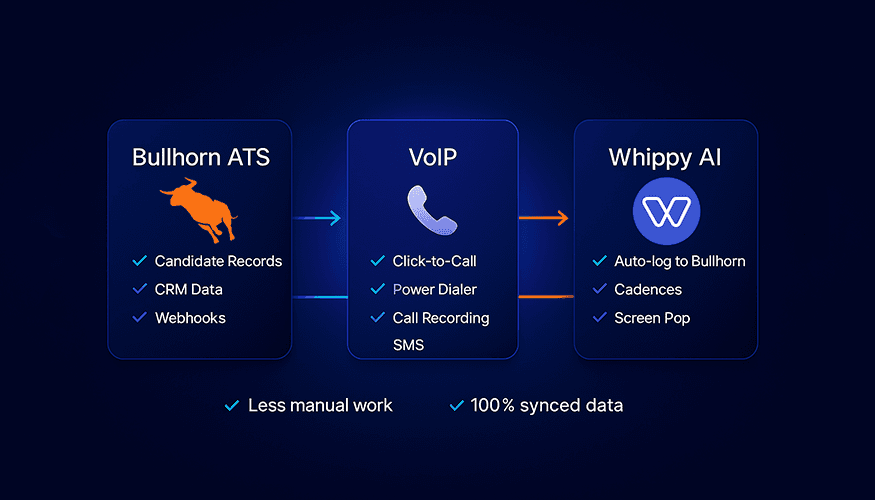 Bullhorn ATS

✓ Candidate Records
✓ CRM Data
✓ Webhooks

VoIP

✓ Click-to-Call
✓ Power Dialer
✓ Call Recording
SMS

Whippy AI

✓ Auto-log to Bullhorn
✓ Cadences
✓ Screen Pop

✓ Less manual work ✓ 100% synced data